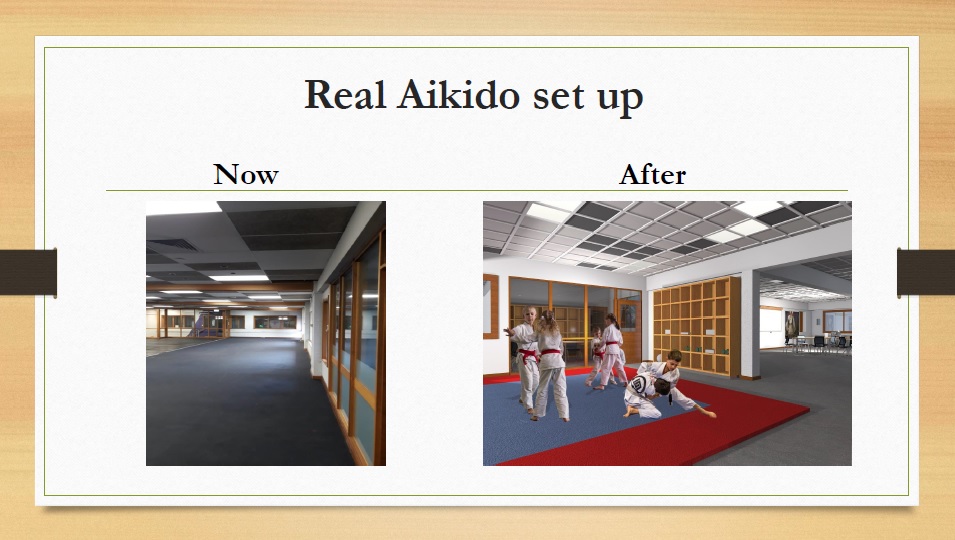 Real Aikido set up

Now

After